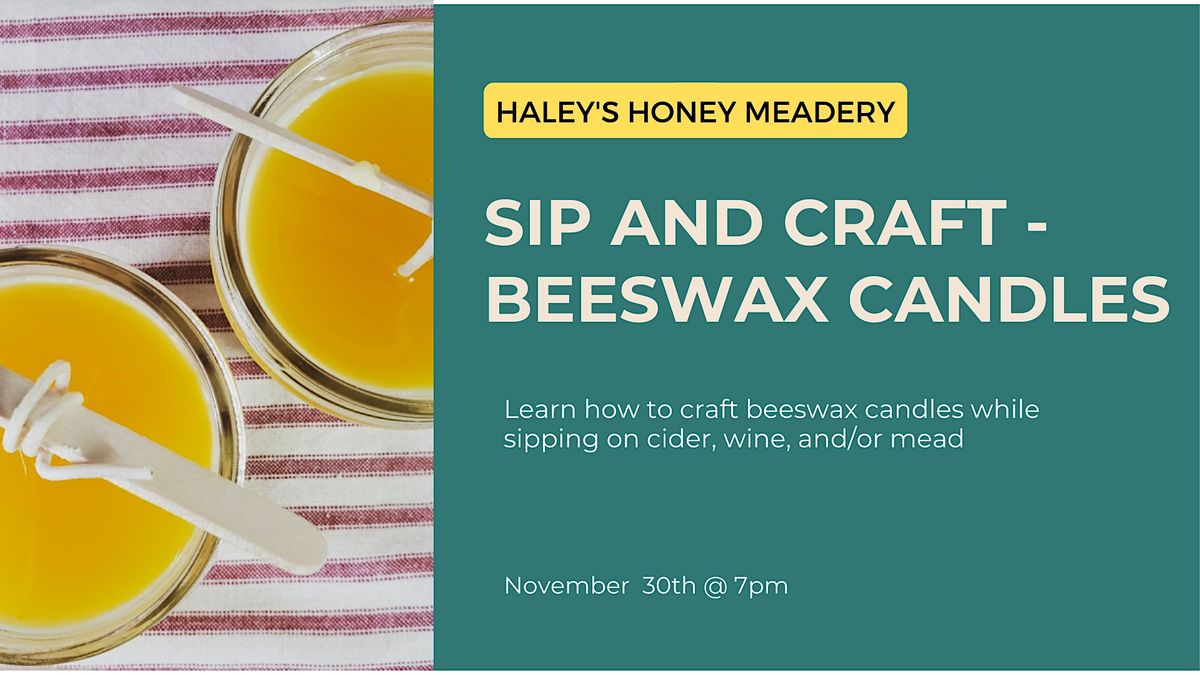 HALEY'S HONEY MEADERY

SIP AND CRAFT - BEESWAX CANDLES

Learn how to craft beeswax candles while sipping on cider, wine, and/or mead

November 30th @ 7pm